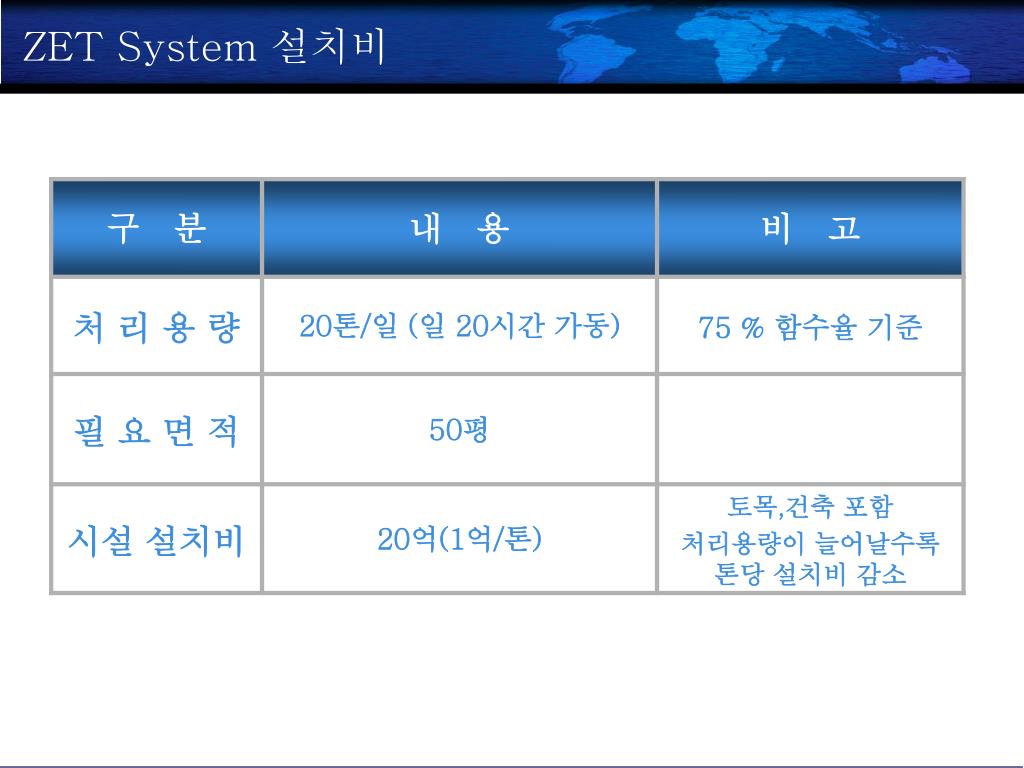 ZET System 설치비

| 구 분 | 내 용 | 비 고 |
|---|---|---|
| 처 리 용 량 | 20톤/일 (일 20시간 가동) | 75 % 함수율 기준 |
| 필 요 면 적 | 50평 | |
| 시설 설치비 | 20억(1억/톤) | 토목,건축 포함 처리용량이 늘어날수록 톤당 설치비 감소 |